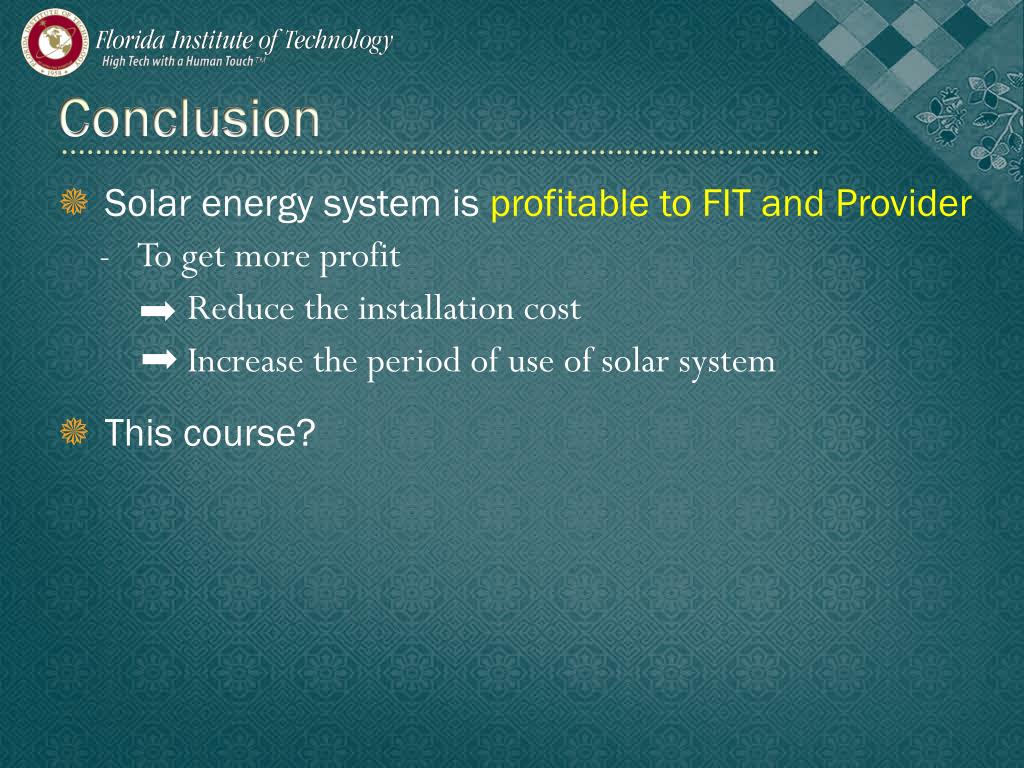 Florida Institute of Technology
High Tech with a Human Touch™

Conclusion

Solar energy system is profitable to FIT and Provider
- To get more profit
➡ Reduce the installation cost
➡ Increase the period of use of solar system

This course?